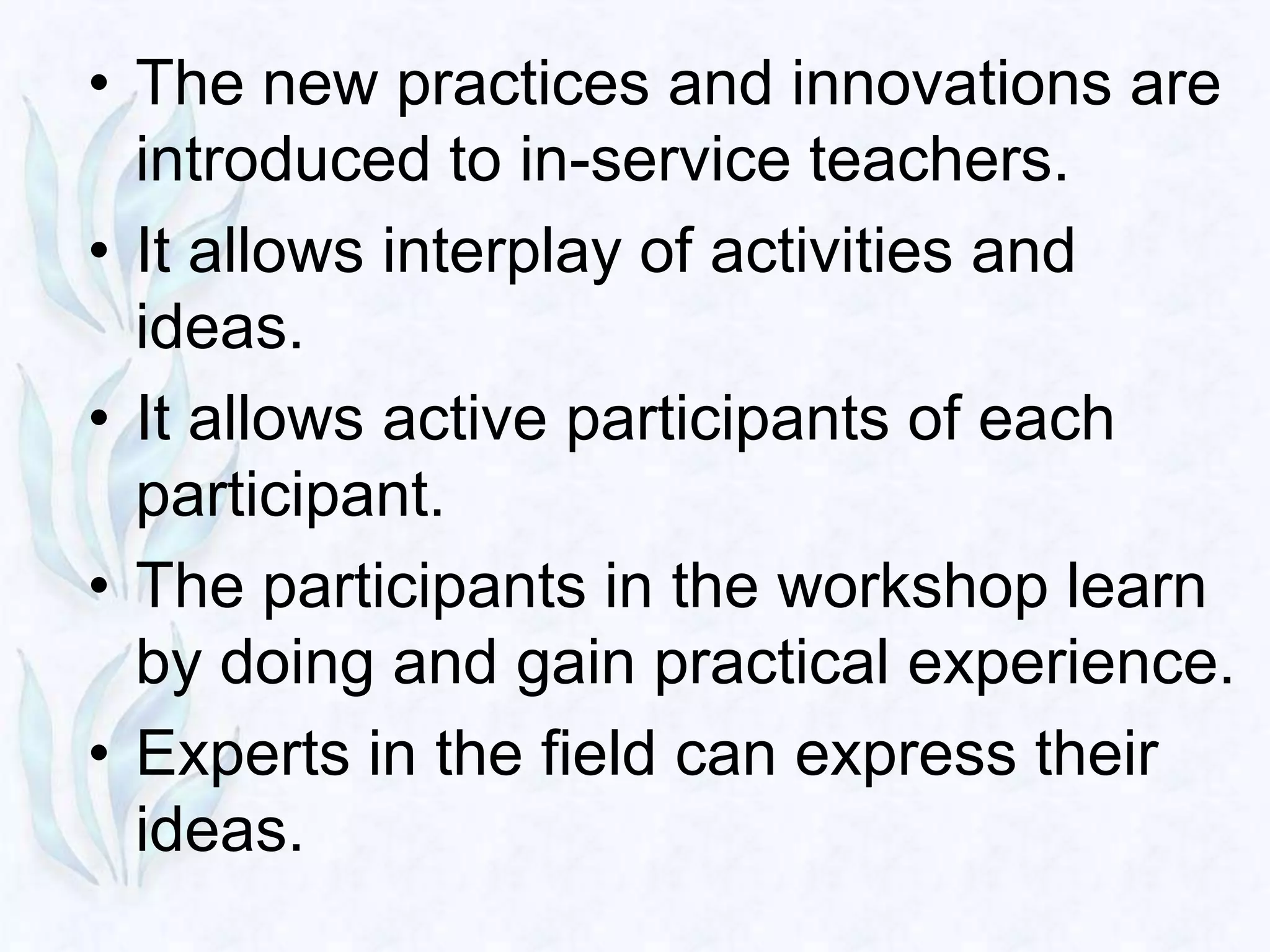 • The new practices and innovations are introduced to in-service teachers.

• It allows interplay of activities and ideas.

• It allows active participants of each participant.

• The participants in the workshop learn by doing and gain practical experience.

• Experts in the field can express their ideas.